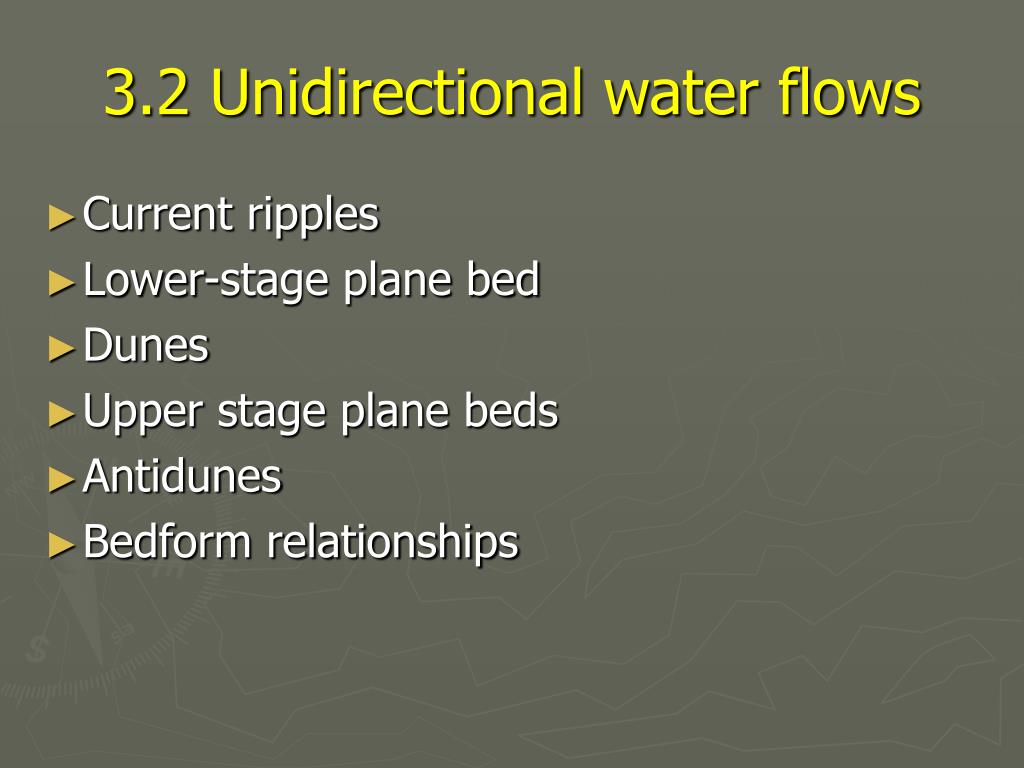 3.2 Unidirectional water flows

► Current ripples
► Lower-stage plane bed
► Dunes
► Upper stage plane beds
► Antidunes
► Bedform relationships